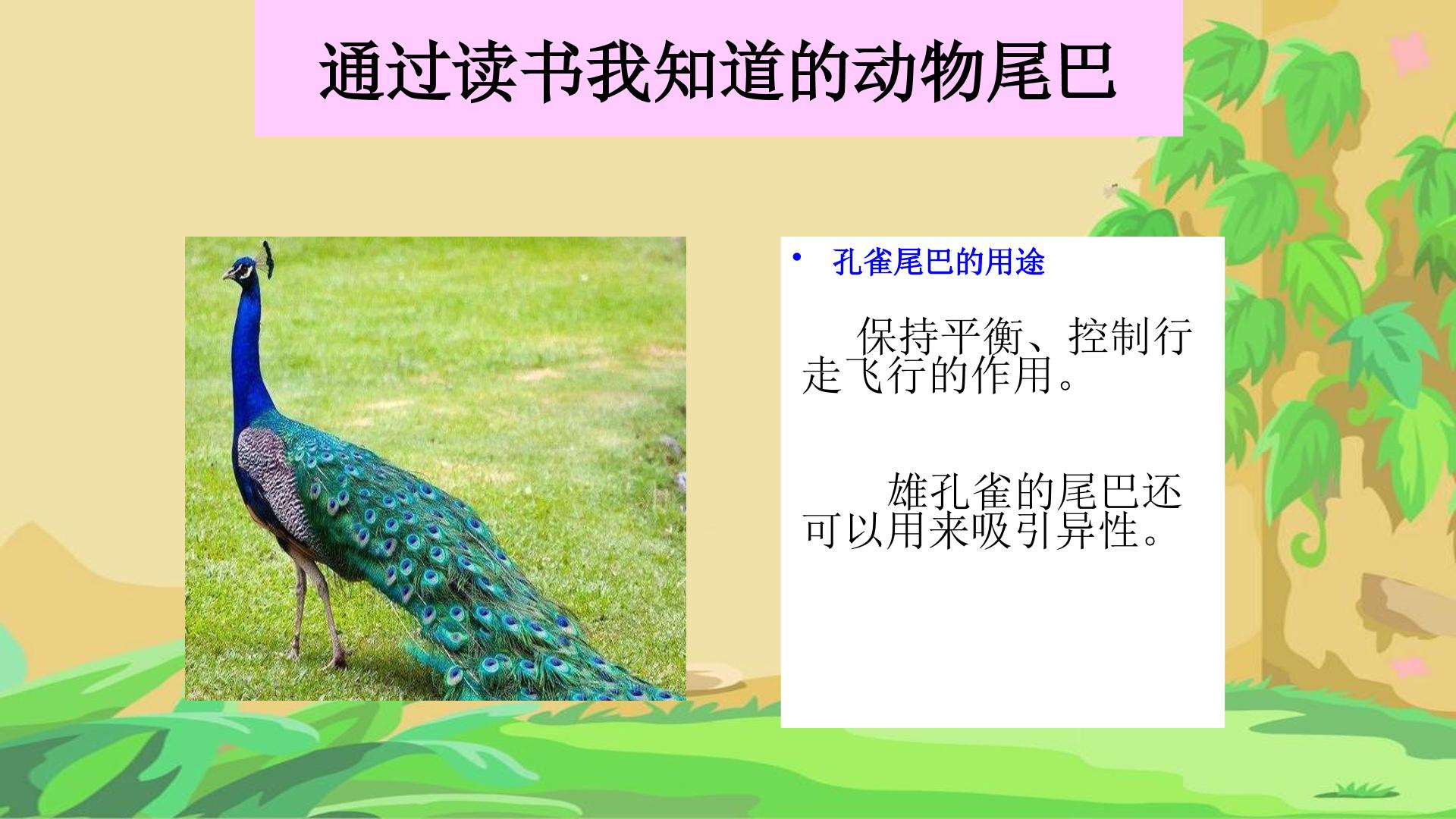 通过读书我知道的动物尾巴

• 孔雀尾巴的用途

保持平衡、控制行走飞行的作用。

雄孔雀的尾巴还可以用来吸引异性。